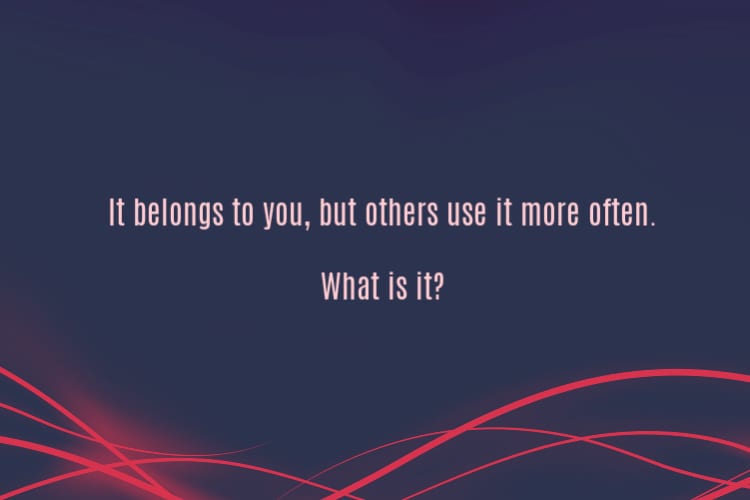 It belongs to you, but others use it more often.

What is it?